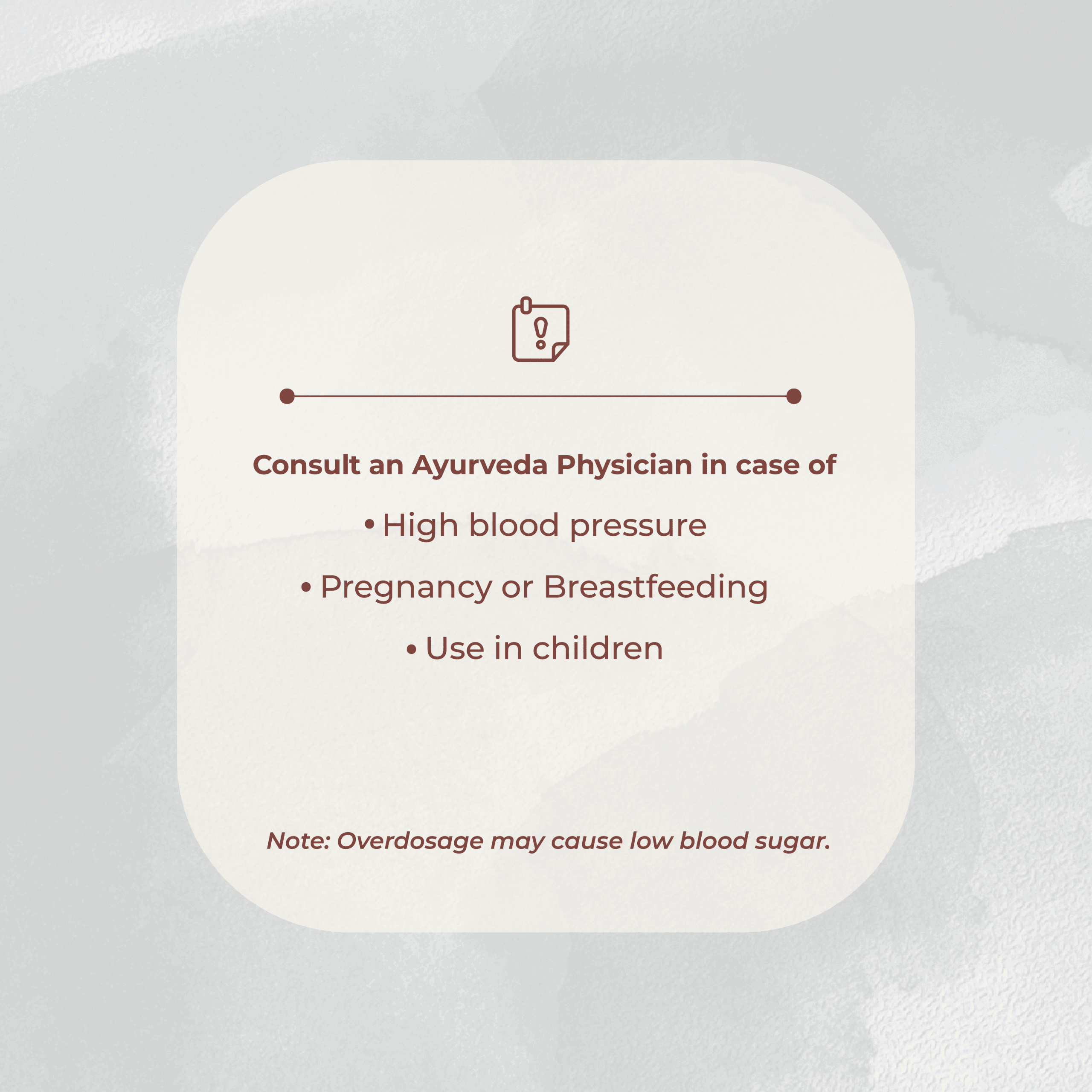 Consult an Ayurveda Physician in case of

• High blood pressure

• Pregnancy or Breastfeeding

• Use in children

Note: Overdosage may cause low blood sugar.